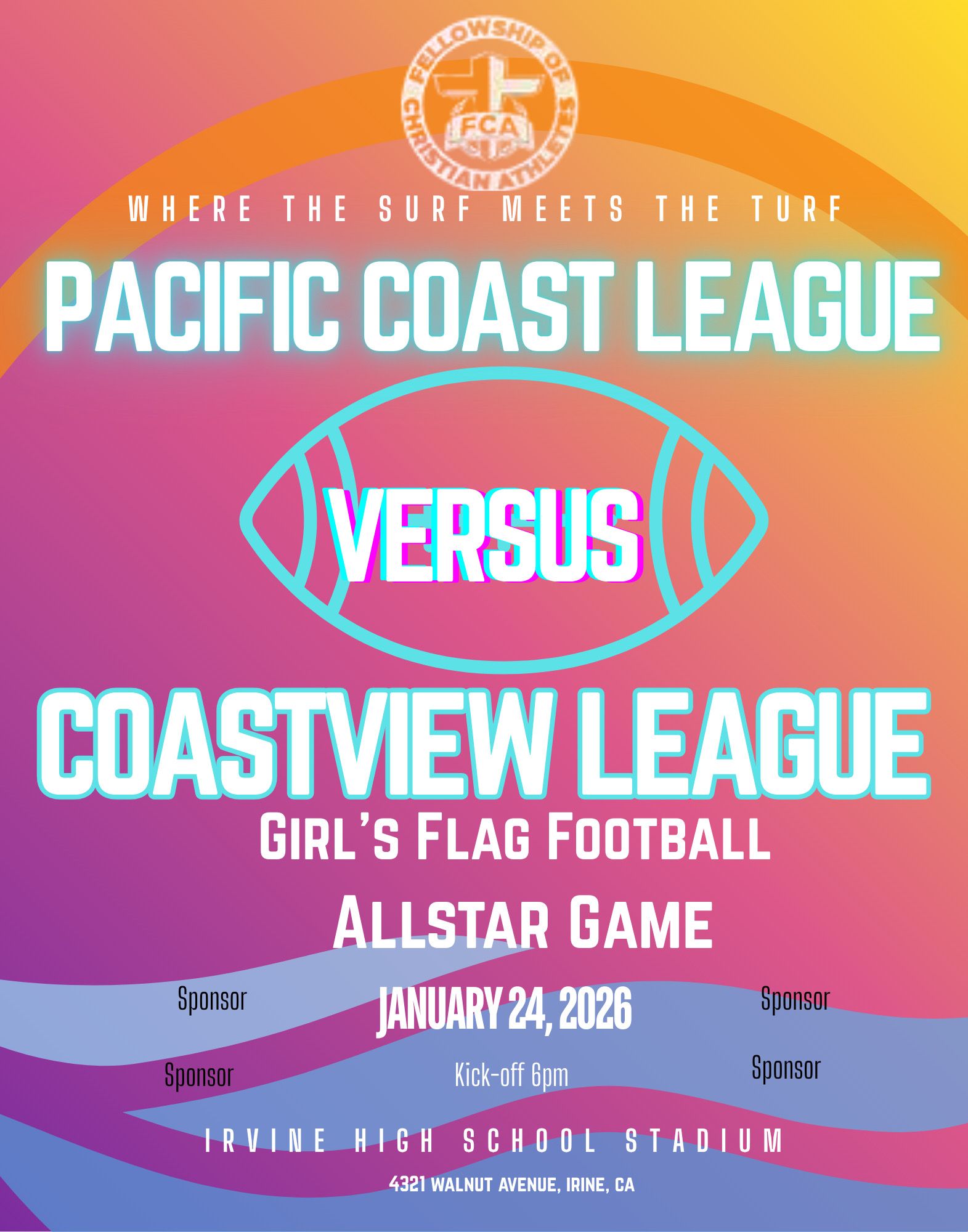 FELLOWSHIP OF CHRISTIAN ATHLETES
FCA

WHERE THE SURF MEETS THE TURF

PACIFIC COAST LEAGUE

VERSUS

COASTVIEW LEAGUE

GIRL'S FLAG FOOTBALL

ALLSTAR GAME

Sponsor

JANUARY 24, 2026

Sponsor

Sponsor

Kick-off 6pm

Sponsor

IRVINE HIGH SCHOOL STADIUM

4321 WALNUT AVENUE, IRINE, CA